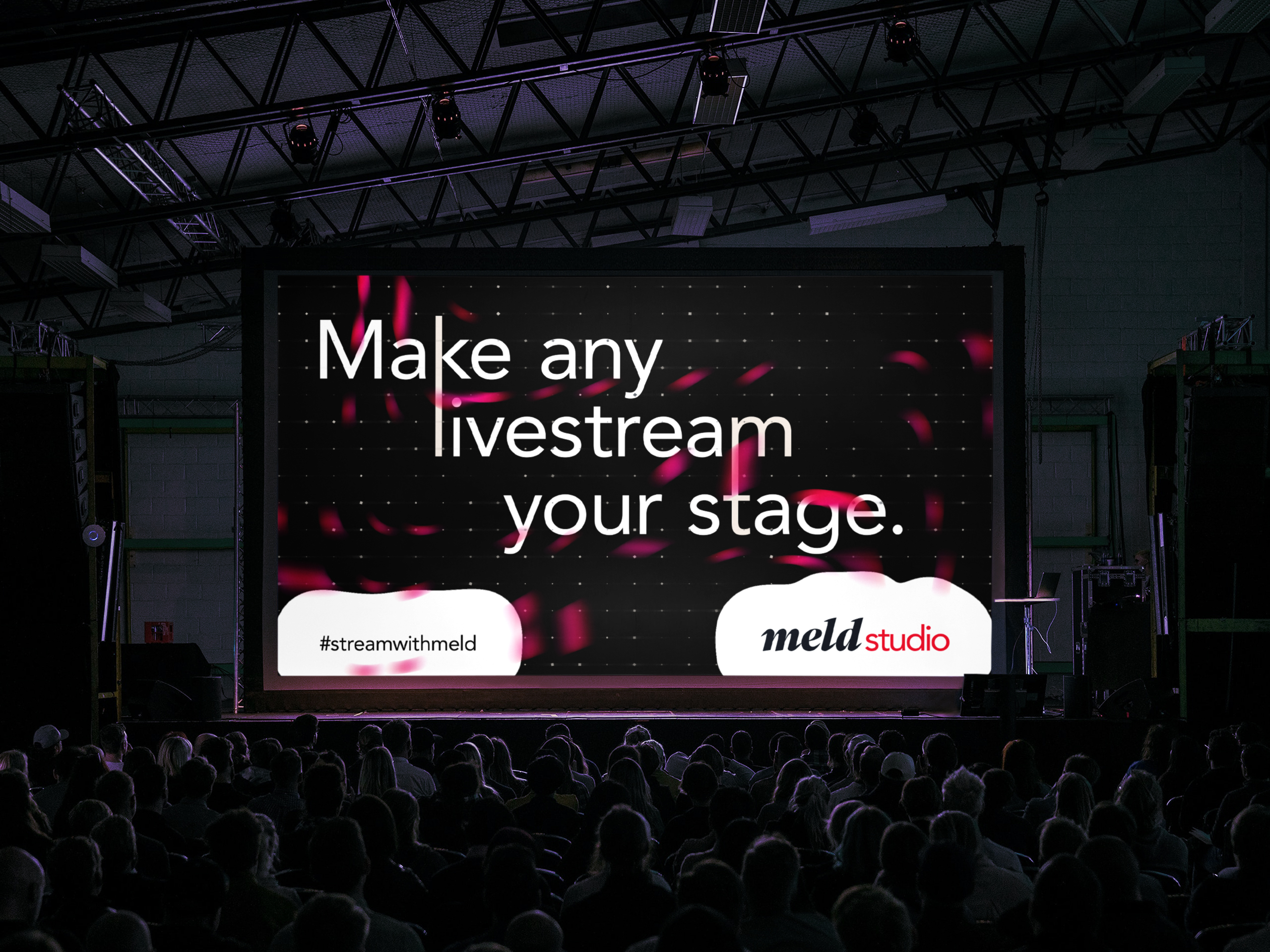 Make any livestream your stage.

#streamwithmeld

meld studio